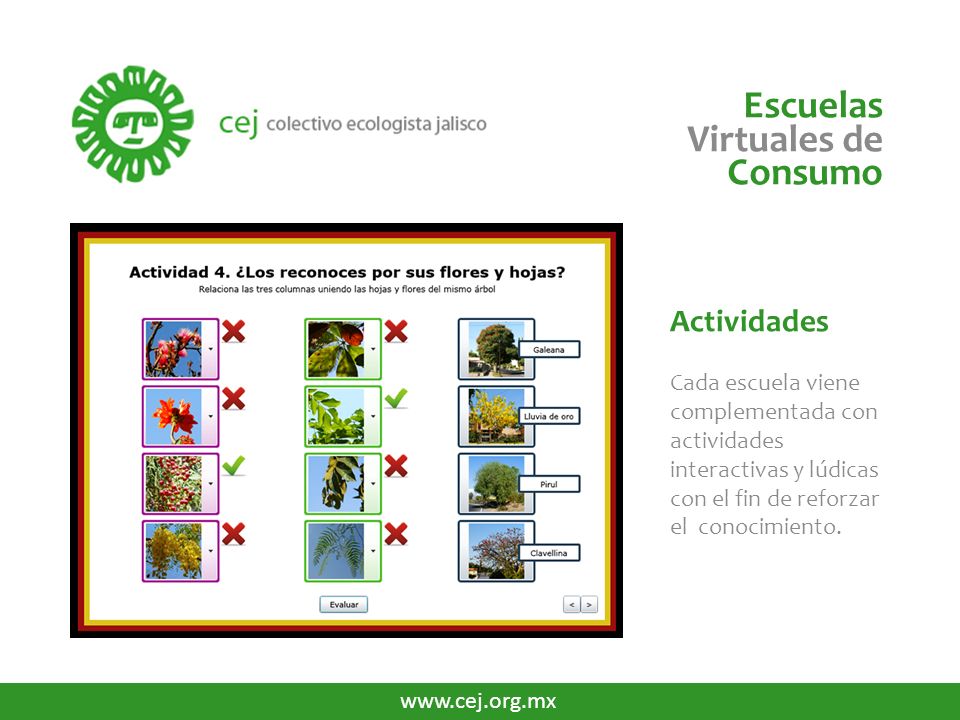 cej colectivo ecologista jalisco

Escuelas Virtuales de Consumo

Actividad 4. ¿Los reconoces por sus flores y hojas?
Relaciona las tres columnas uniendo las hojas y flores del mismo árbol

Galeana
Lluvia de oro
Pirul
Clavellina

Evaluar

< >

Actividades

Cada escuela viene complementada con actividades interactivas y lúdicas con el fin de reforzar el conocimiento.

www.cej.org.mx